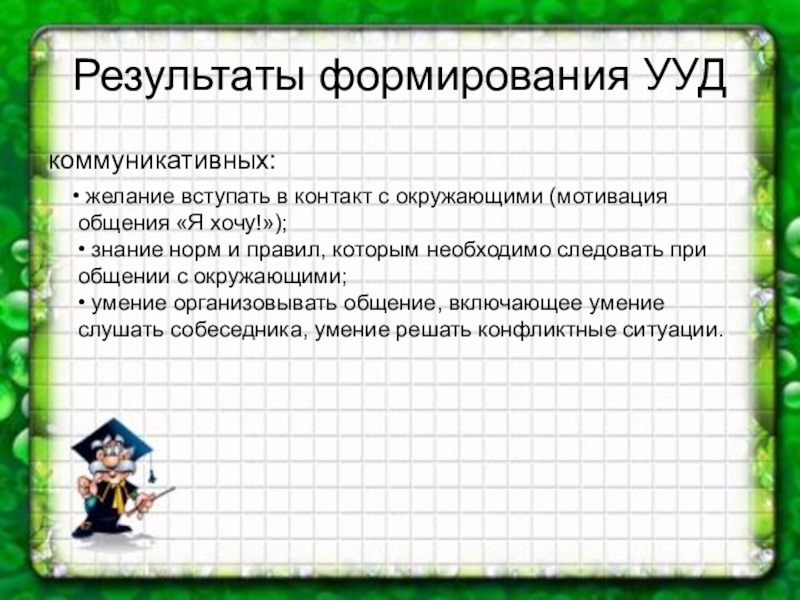 Результаты формирования УУД

коммуникативных:

• желание вступать в контакт с окружающими (мотивация общения «Я хочу!»);
• знание норм и правил, которым необходимо следовать при общении с окружающими;
• умение организовывать общение, включающее умение слушать собеседника, умение решать конфликтные ситуации.